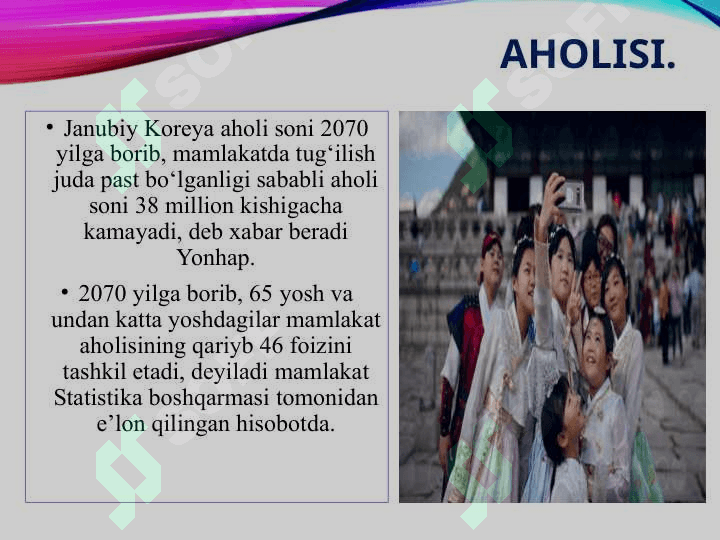 AHOLISI.

• Janubiy Koreya aholi soni 2070 yilga borib, mamlakatda tug‘ilish juda past bo‘lganligi sababli aholi soni 38 million kishigacha kamayadi, deb xabar beradi Yonhap.

• 2070 yilga borib, 65 yosh va undan katta yoshdagilar mamlakat aholisining qariyb 46 foizini tashkil etadi, deyiladi mamlakat Statistika boshqarmasi tomonidan e’lon qilingan hisobotda.